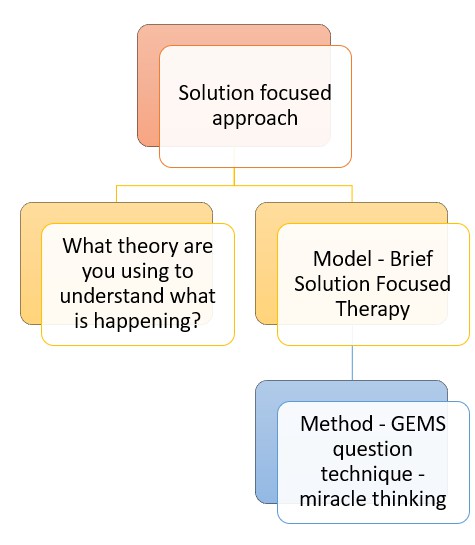 Solution focused approach

What theory are you using to understand what is happening?

Model - Brief Solution Focused Therapy

Method - GEMS question technique - miracle thinking